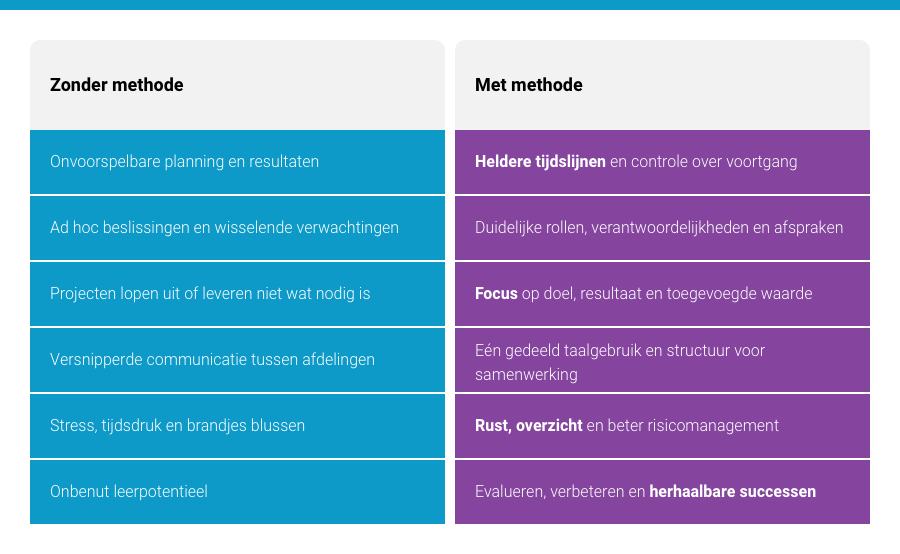 | Zonder methode | Met methode |
|---|---|
| Onvoorspelbare planning en resultaten | Heldere tijdslijnen en controle over voortgang |
| Ad hoc beslissingen en wisselende verwachtingen | Duidelijke rollen, verantwoordelijkheden en afspraken |
| Projecten lopen uit of leveren niet wat nodig is | Focus op doel, resultaat en toegevoegde waarde |
| Versnipperde communicatie tussen afdelingen | Eén gedeeld taalgebruik en structuur voor samenwerking |
| Stress, tijdsdruk en brandjes blussen | Rust, overzicht en beter risicomanagement |
| Onbenut leerpotentieel | Evalueren, verbeteren en herhaalbare successen |